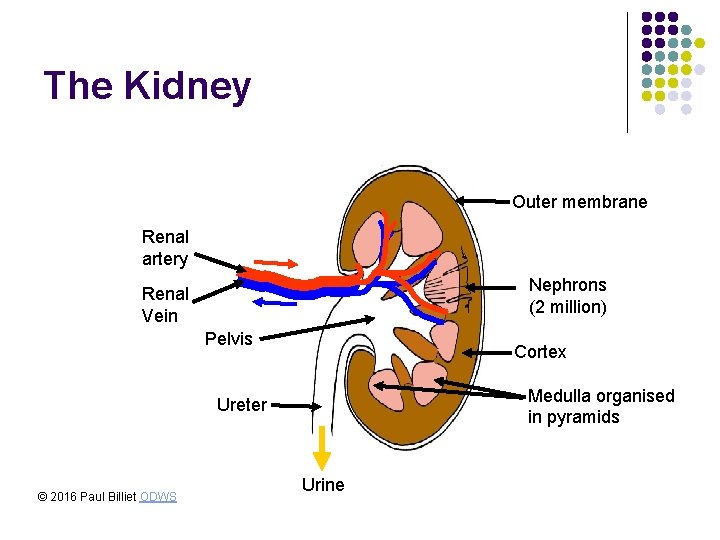 The Kidney

Outer membrane

Renal
artery

Renal
Vein

Nephrons
(2 million)

Pelvis

Cortex

Ureter

Medulla organised
in pyramids

Urine

© 2016 Paul Billiet ODWS